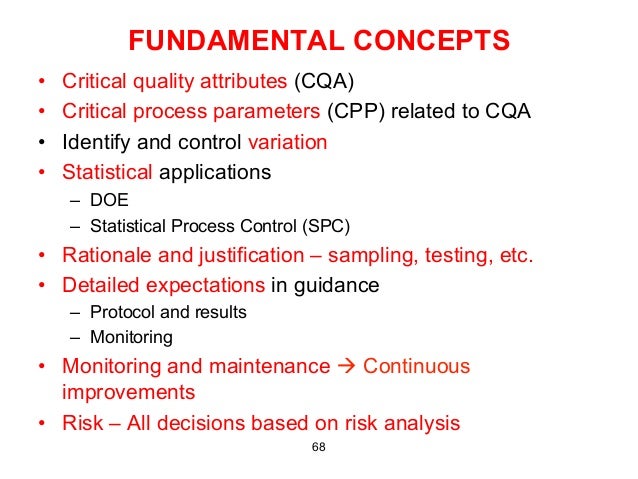 FUNDAMENTAL CONCEPTS

• Critical quality attributes (CQA)
• Critical process parameters (CPP) related to CQA
• Identify and control variation
• Statistical applications
– DOE
– Statistical Process Control (SPC)
• Rationale and justification – sampling, testing, etc.
• Detailed expectations in guidance
– Protocol and results
– Monitoring
• Monitoring and maintenance → Continuous improvements
• Risk – All decisions based on risk analysis

68